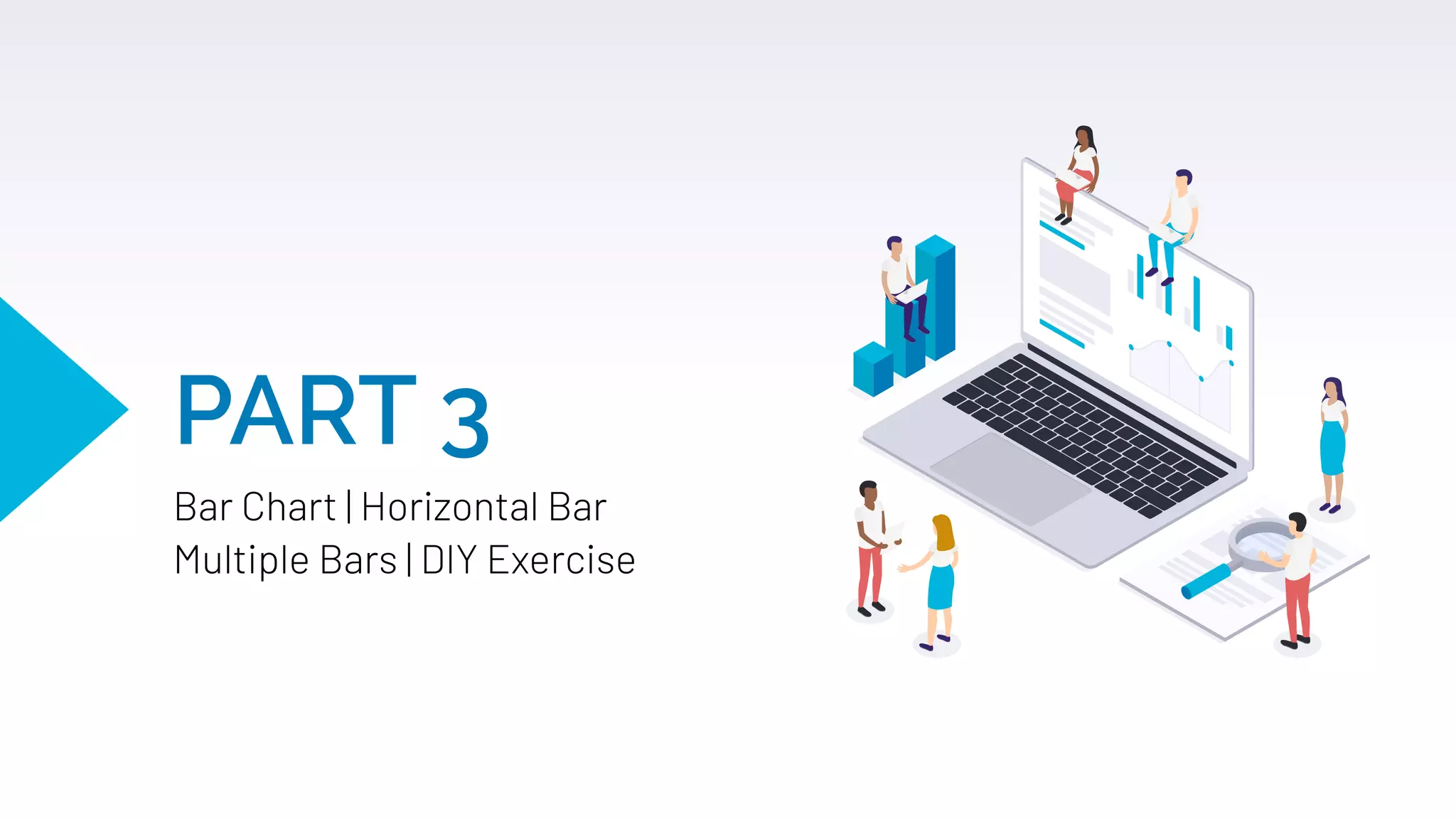 PART 3

Bar Chart | Horizontal Bar
Multiple Bars | DIY Exercise